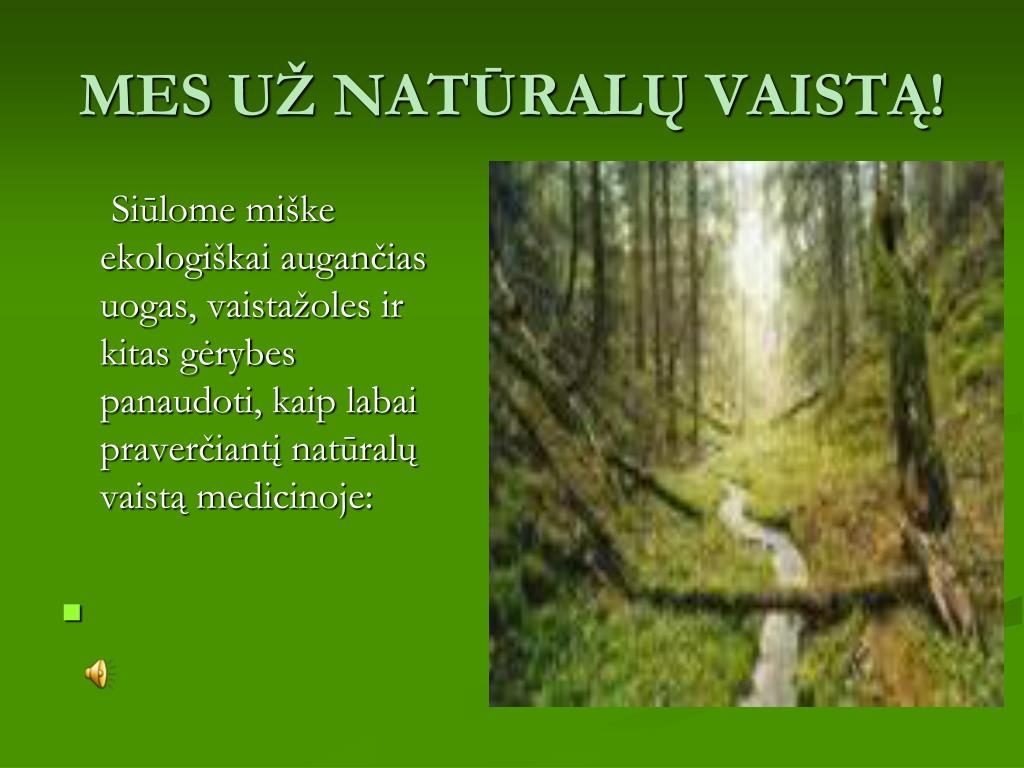 MES UŽ NATŪRALŲ VAISTĄ!

Siūlome miške ekologiškai augančias uogas, vaistažoles ir kitas gėrybes panaudoti, kaip labai praverčiantį natūralų vaistą medicinoje: